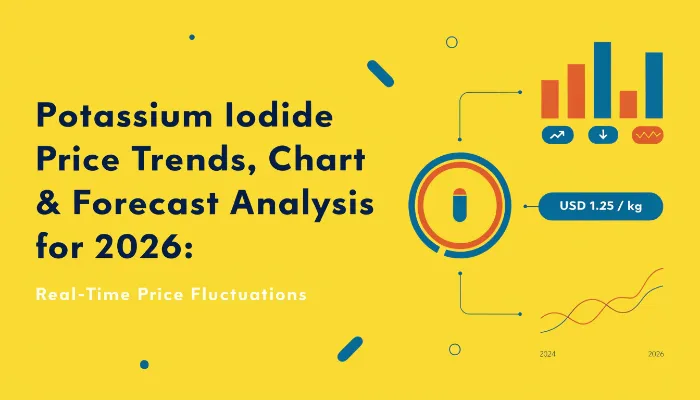 Potassium Iodide Price Trends, Chart & Forecast Analysis for 2026:

Real-Time Price Fluctuations

USD 1.25 / kg

2024

2026